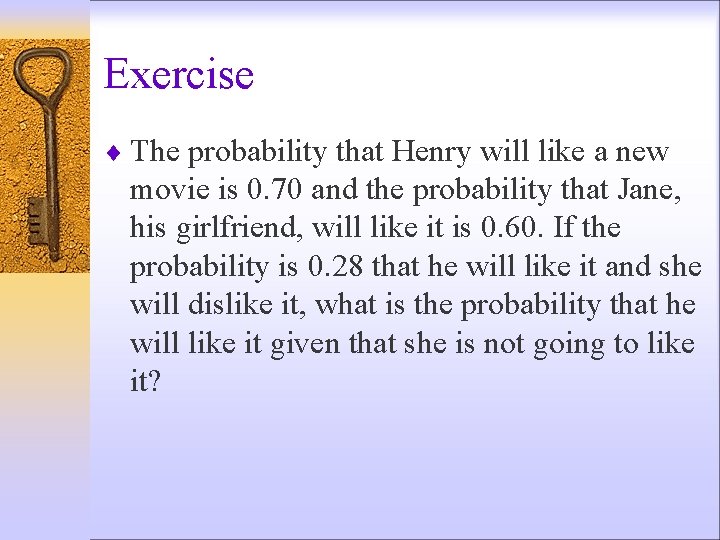 Exercise

♦ The probability that Henry will like a new movie is 0.70 and the probability that Jane, his girlfriend, will like it is 0.60. If the probability is 0.28 that he will like it and she will dislike it, what is the probability that he will like it given that she is not going to like it?